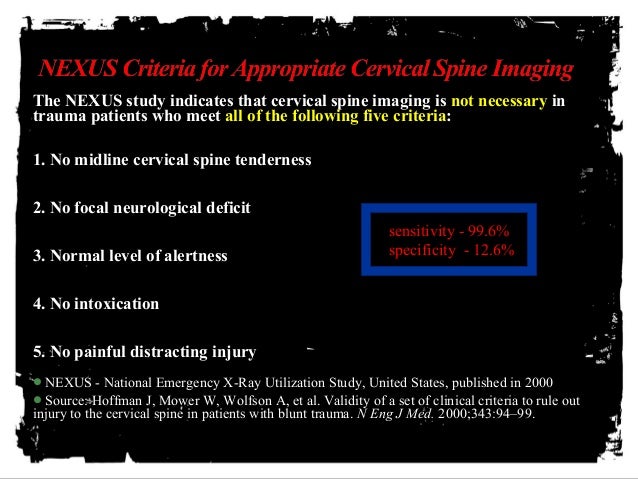 NEXUS Criteria for Appropriate Cervical Spine Imaging

The NEXUS study indicates that cervical spine imaging is not necessary in trauma patients who meet all of the following five criteria:

1. No midline cervical spine tenderness

2. No focal neurological deficit

3. Normal level of alertness

4. No intoxication

5. No painful distracting injury

sensitivity - 99.6%
specificity - 12.6%

• NEXUS - National Emergency X-Ray Utilization Study, United States, published in 2000

• Source: Hoffman J, Mower W, Wolfson A, et al. Validity of a set of clinical criteria to rule out injury to the cervical spine in patients with blunt trauma. N Eng J Med. 2000;343:94–99.